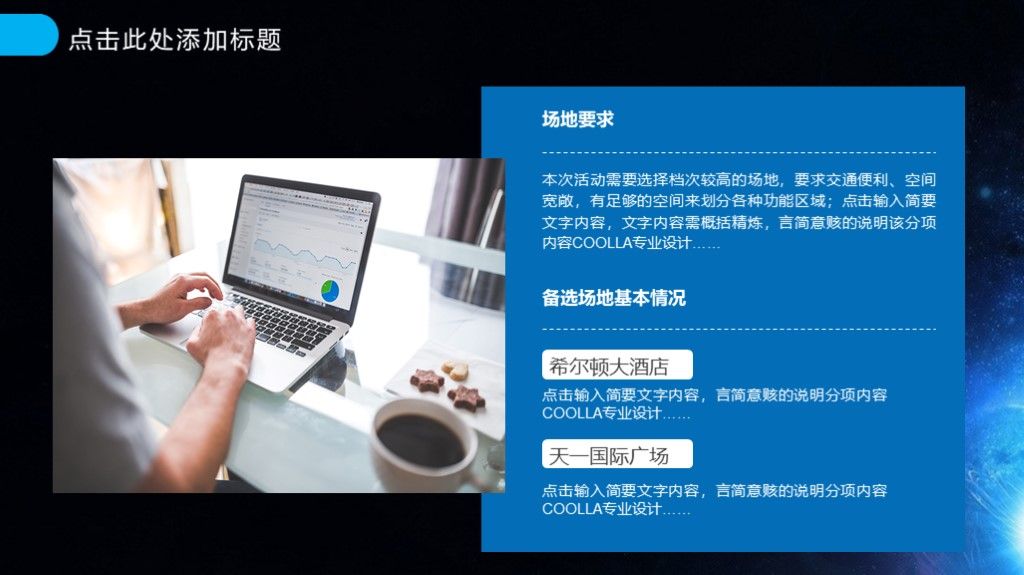 点击此处添加标题

场地要求

本次活动需要选择档次较高的场地，要求交通便利、空间宽敞，有足够的空间来划分各种功能区域；点击输入简要文字内容，文字内容需概括精炼，言简意赅的说明该分项内容COOLLA专业设计……

备选场地基本情况

希尔顿大酒店

点击输入简要文字内容，言简意赅的说明分项内容COOLLA专业设计……

天一国际广场

点击输入简要文字内容，言简意赅的说明分项内容COOLLA专业设计……